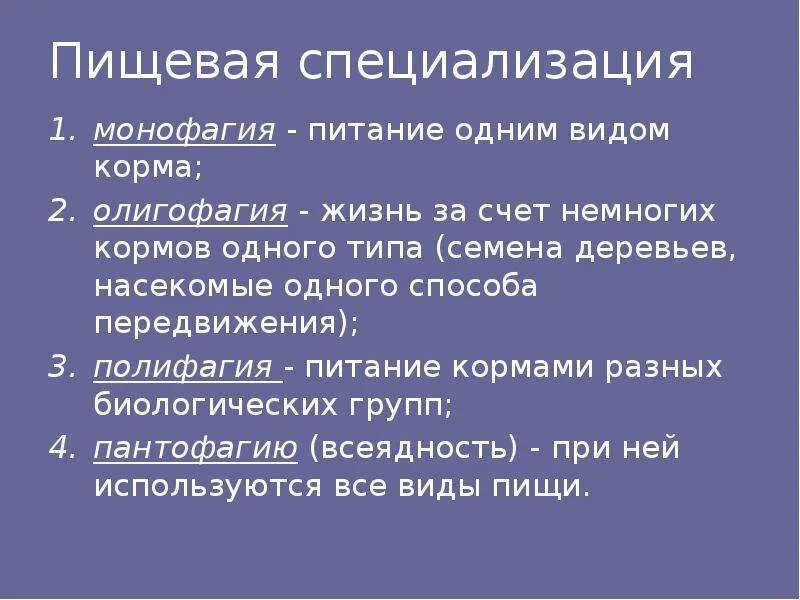 Пищевая специализация

1. монофагия - питание одним видом корма;
2. олигофагия - жизнь за счет немногих кормов одного типа (семена деревьев, насекомые одного способа передвижения);
3. полифагия - питание кормами разных биологических групп;
4. пантофагию (всеядность) - при ней используются все виды пищи.